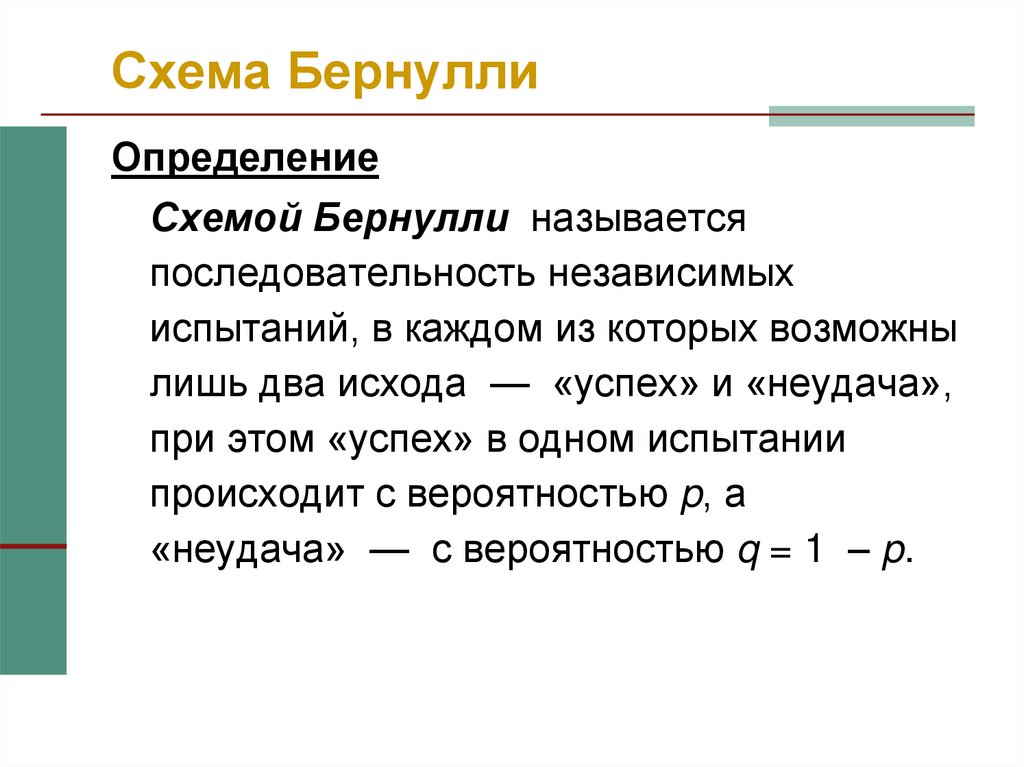 Схема Бернулли

Определение

Схемой Бернулли называется последовательность независимых испытаний, в каждом из которых возможны лишь два исхода — «успех» и «неудача», при этом «успех» в одном испытании происходит с вероятностью $p$, а «неудача» — с вероятностью $q = 1 - p$.